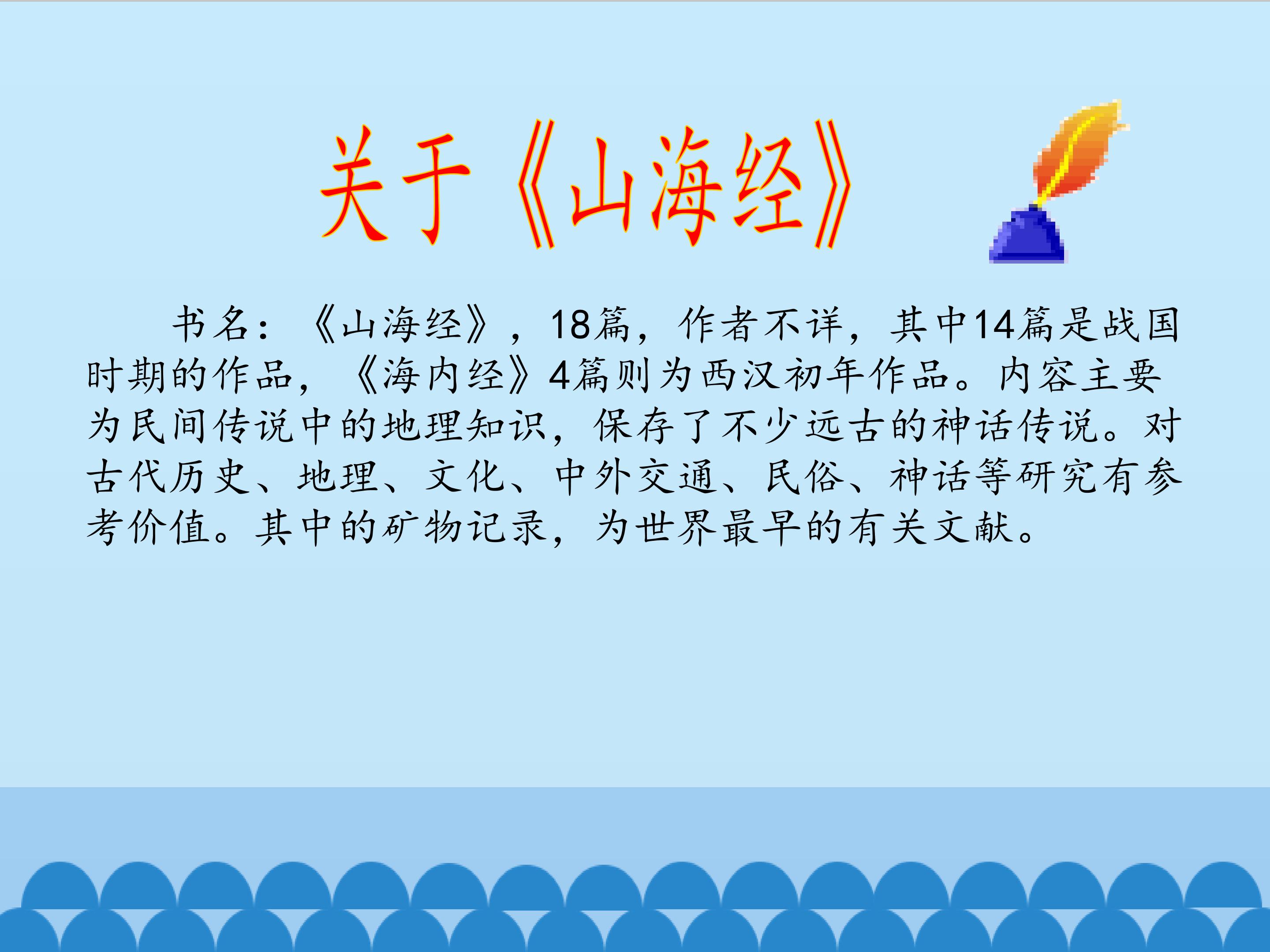 关于《山海经》

书名：《山海经》，18篇，作者不详，其中14篇是战国时期的作品，《海内经》4篇则为西汉初年作品。内容主要为民间传说中的地理知识，保存了不少远古的神话传说。对古代历史、地理、文化、中外交通、民俗、神话等研究有参考价值。其中的矿物记录，为世界最早的有关文献。